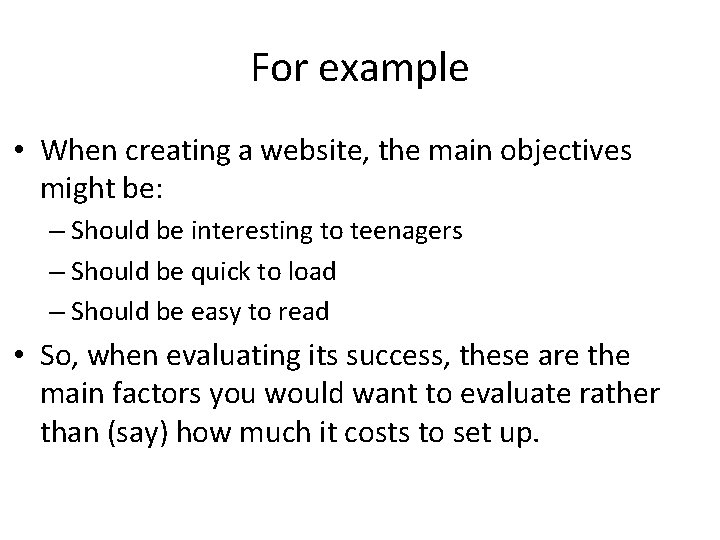 For example

• When creating a website, the main objectives might be:
– Should be interesting to teenagers
– Should be quick to load
– Should be easy to read

• So, when evaluating its success, these are the main factors you would want to evaluate rather than (say) how much it costs to set up.